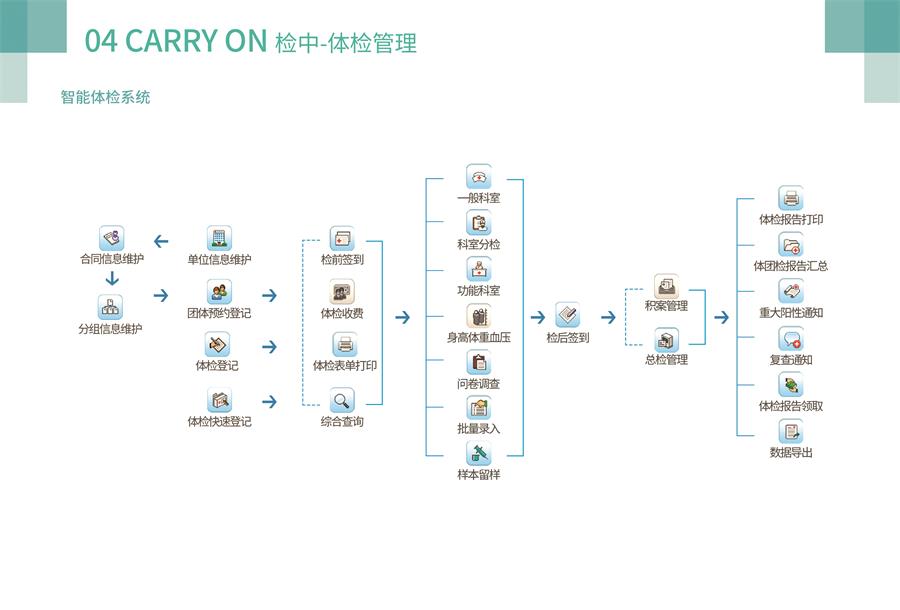 04 CARRY ON 检中-体检管理

智能体检系统

合同信息维护

分组信息维护

单位信息维护

团体预约登记

体检登记

体检快速登记

检前签到

体检收费

体检表单打印

综合查询

一般科室

科室分检

功能科室

身高体重血压

问卷调查

批量录入

样本留样

检后签到

积案管理

总检管理

体检报告打印

体团检报告汇总

重大阳性通知

复查通知

体检报告领取

数据导出